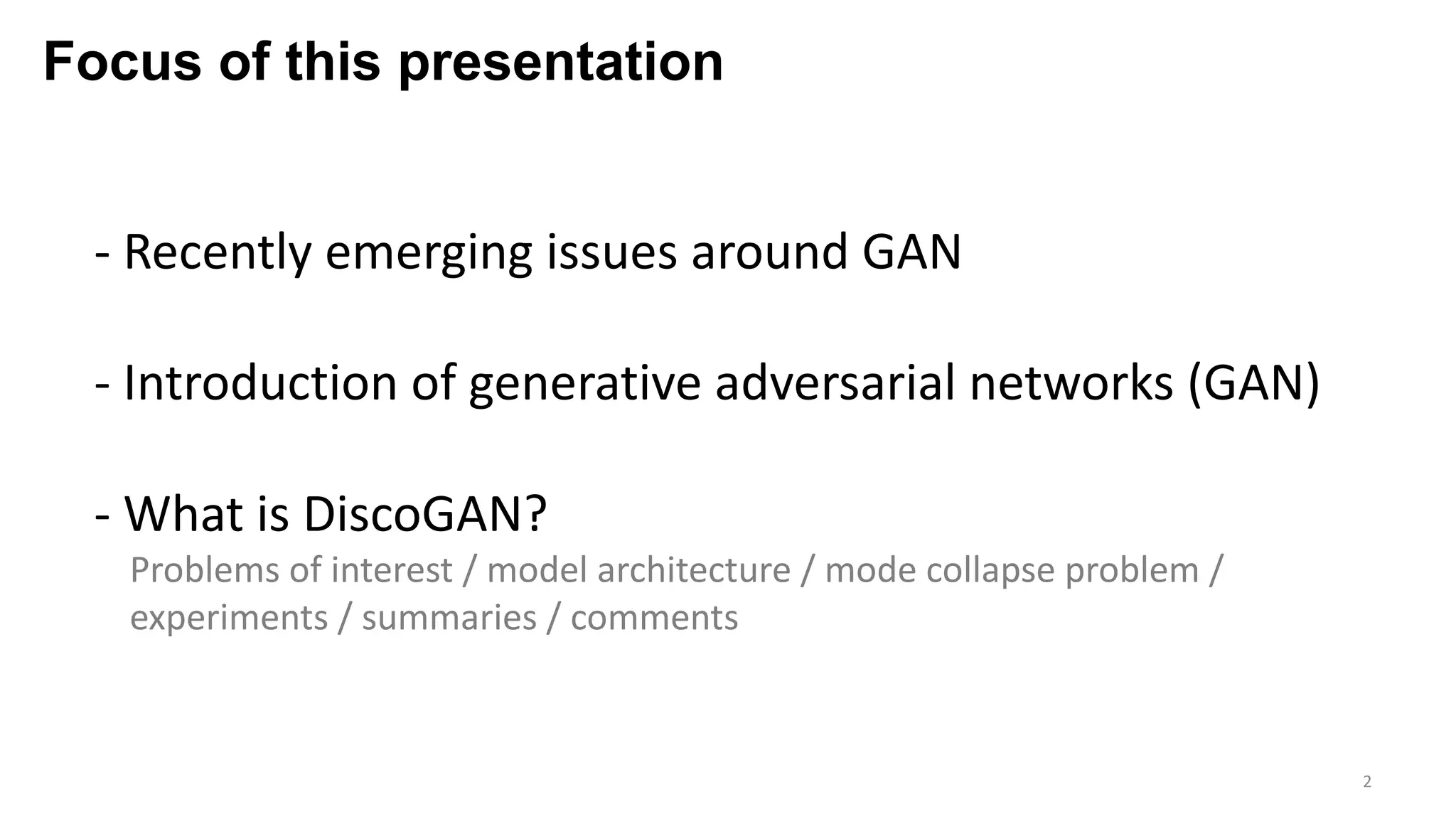 Focus of this presentation

- Recently emerging issues around GAN

- Introduction of generative adversarial networks (GAN)

- What is DiscoGAN?

Problems of interest / model architecture / mode collapse problem / experiments / summaries / comments

2